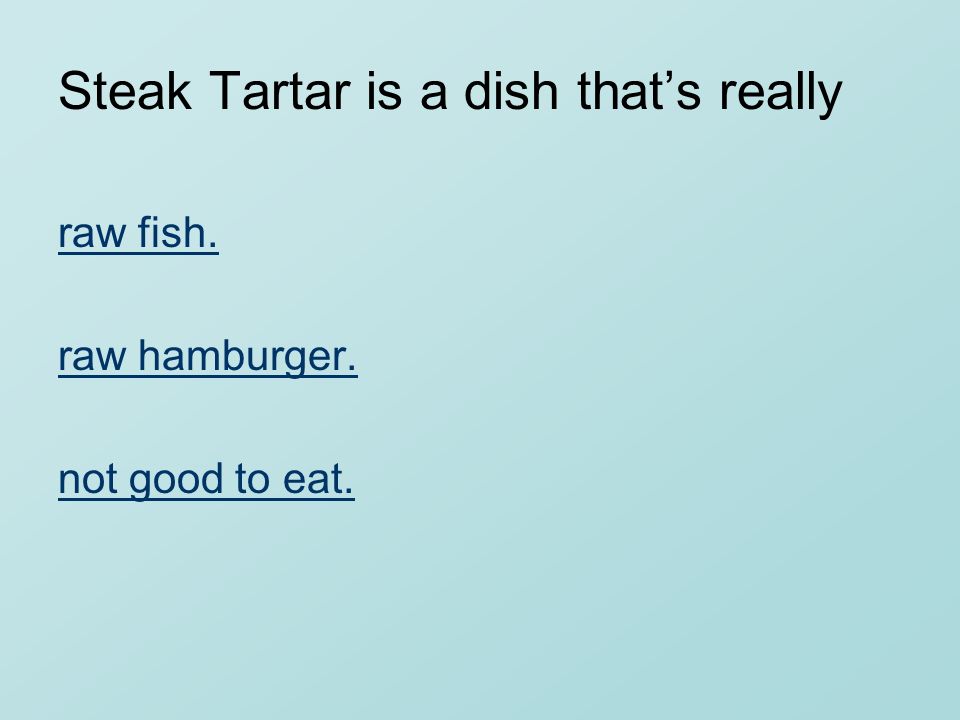 Steak Tartar is a dish that’s really

raw fish.

raw hamburger.

not good to eat.